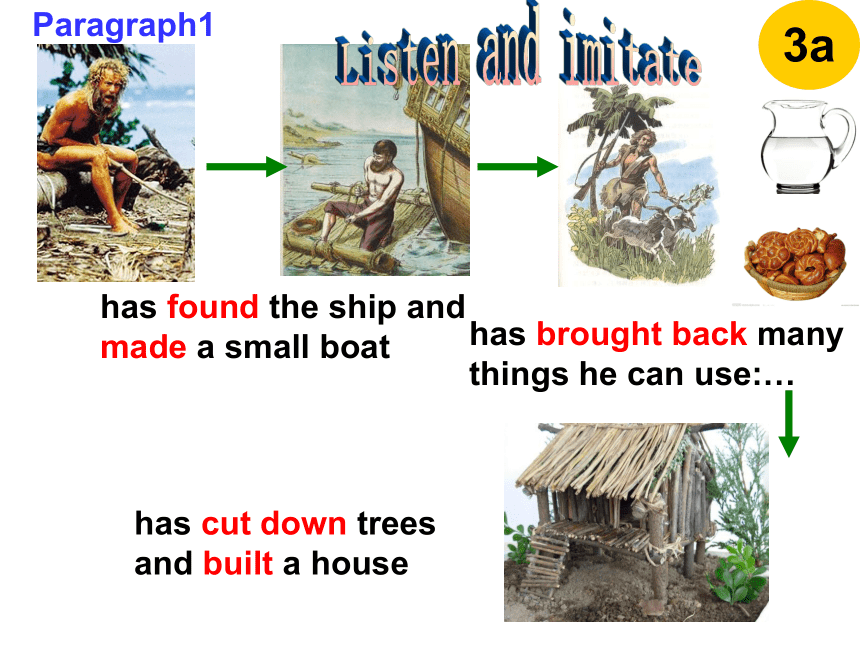 Paragraph1

Listen and imitate

3a

has found the ship and made a small boat

has brought back many things he can use:…

has cut down trees and built a house